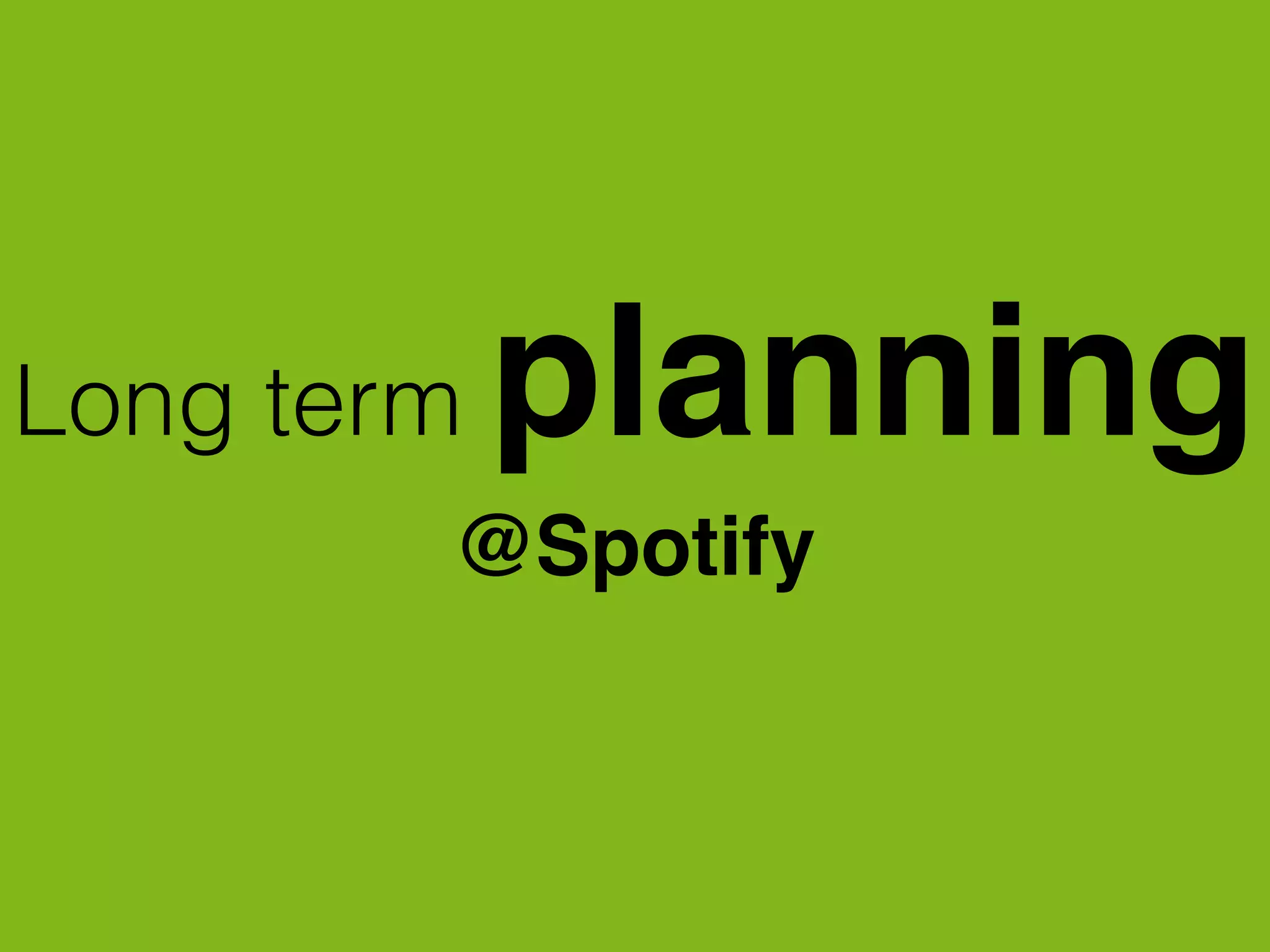 Long term planning

@Spotify